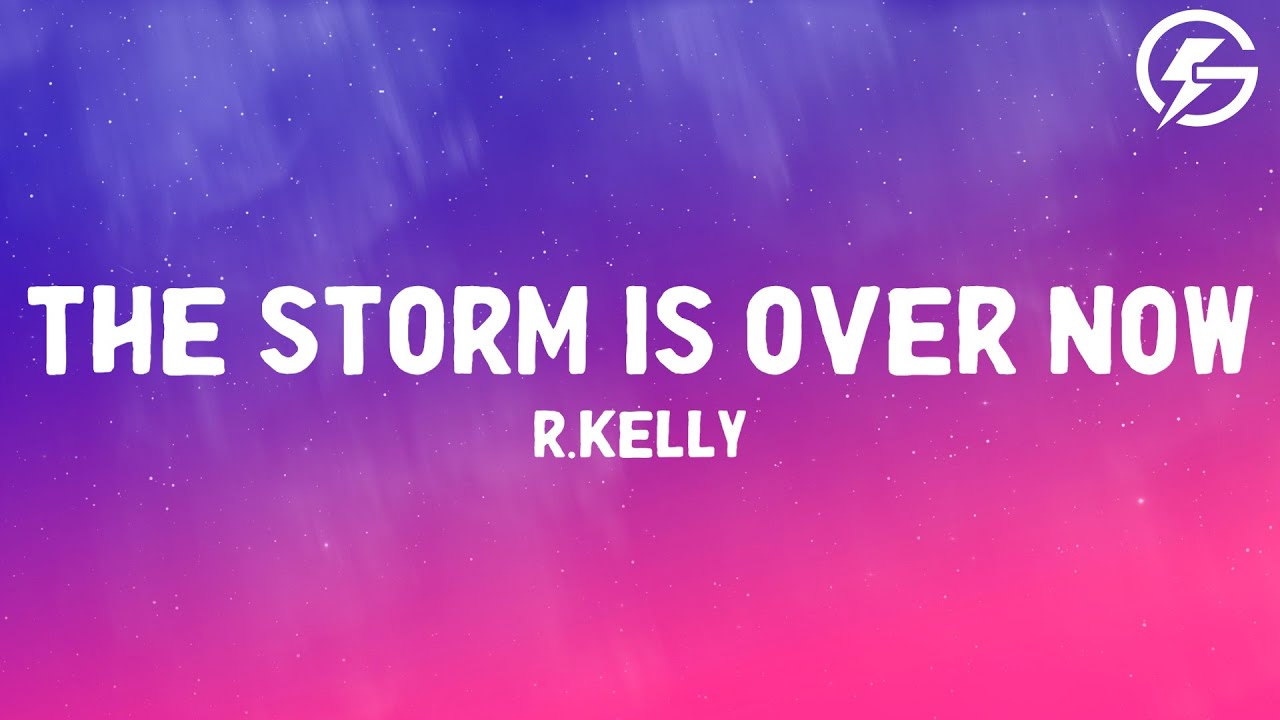 THE STORM IS OVER NOW
R.KELLY